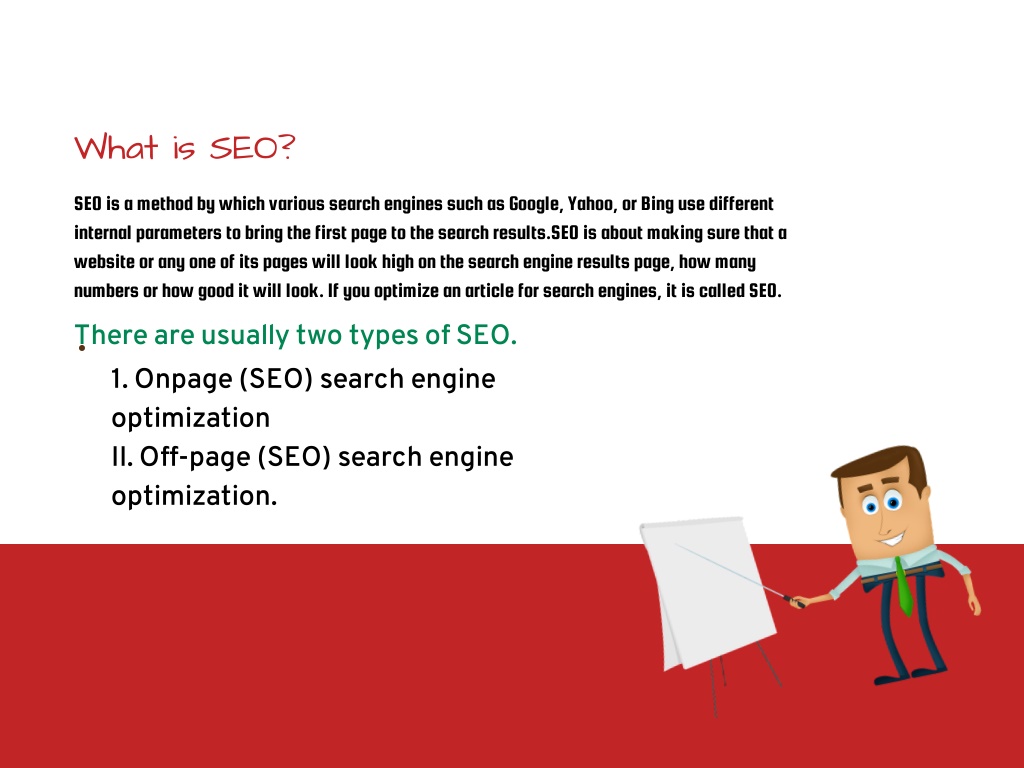 What is SEO?

SEO is a method by which various search engines such as Google, Yahoo, or Bing use different internal parameters to bring the first page to the search results.SEO is about making sure that a website or any one of its pages will look high on the search engine results page, how many numbers or how good it will look. If you optimize an article for search engines, it is called SEO.

There are usually two types of SEO.

1. Onpage (SEO) search engine optimization
II. Off-page (SEO) search engine optimization.